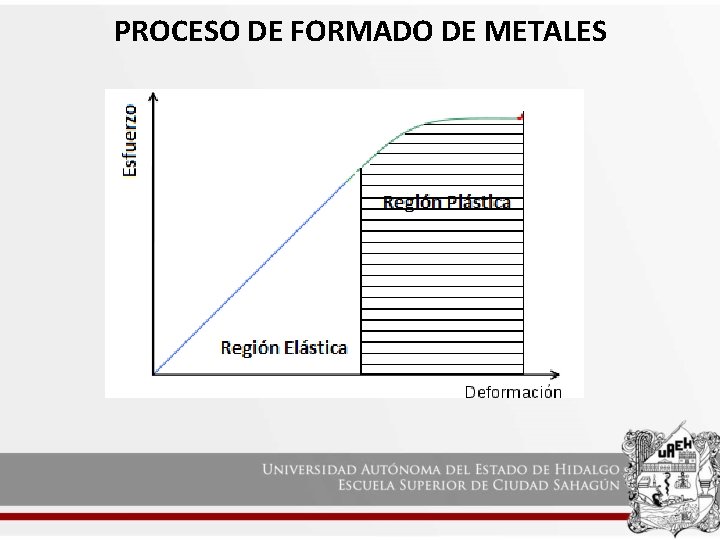 PROCESO DE FORMADO DE METALES

Esfuerzo

Región Plástica

Región Elástica

Deformación

UNIVERSIDAD AUTÓNOMA DEL ESTADO DE HIDALGO
ESCUELA SUPERIOR DE CIUDAD SAHAGÚN

UAEH